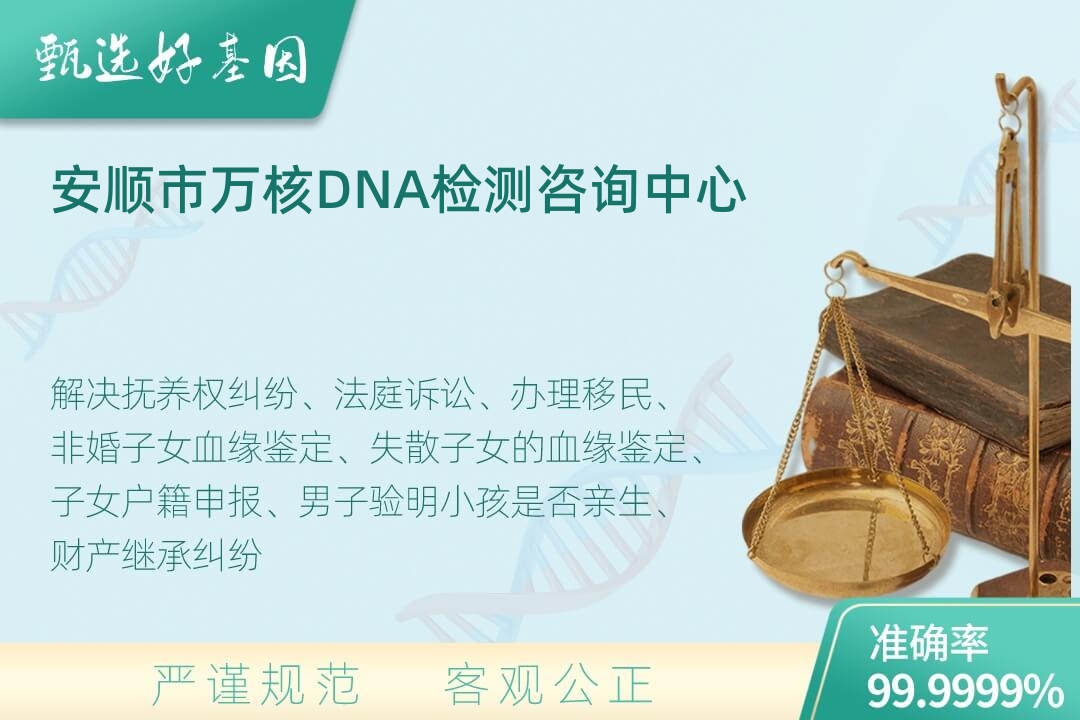 甄选好基因

安顺市万核DNA检测咨询中心

解决抚养权纠纷、法庭诉讼、办理移民、非婚子女血缘鉴定、失散子女的血缘鉴定、子女户籍申报、男子验明小孩是否亲生、财产继承纠纷

严谨规范　客观公正

准确率
99.9999%